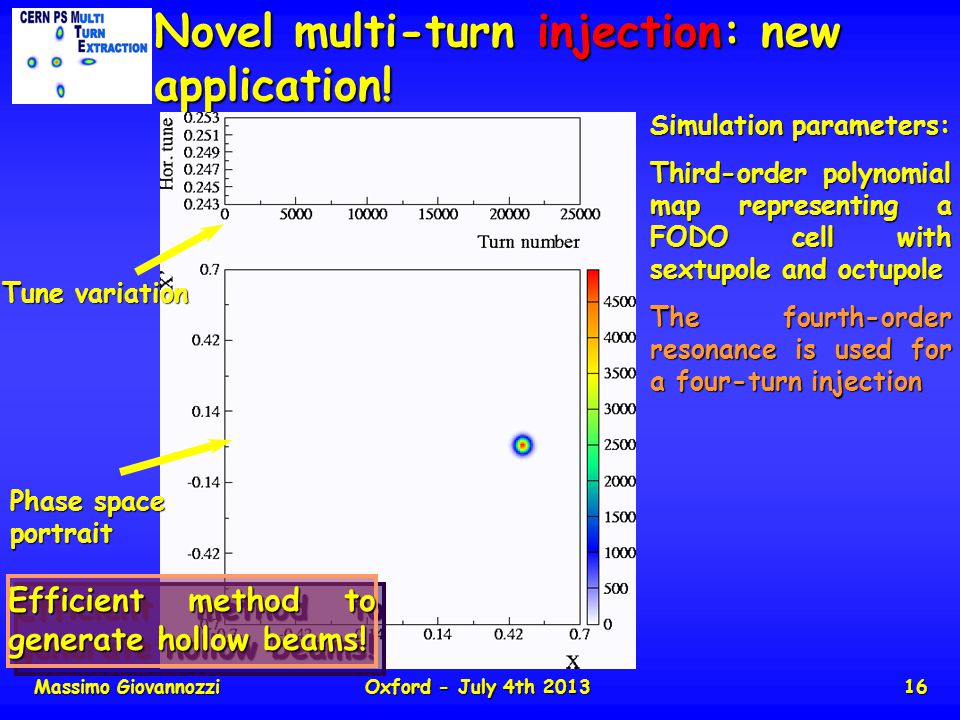 CERN PS MULTI TURN EXTRACTION

Novel multi-turn injection: new application!

Hor. tune
0.253
0.251
0.249
0.247
0.245
0.243
0 5000 10000 15000 20000 25000
Turn number

X'
0.7
0.42
0.14
-0.14
-0.42
0.14 0.42 0.7
X

4500
4000
3500
3000
2500
2000
1500
1000
500
0

Tune variation

Phase space portrait

Efficient method to generate hollow beams!

Simulation parameters:

Third-order polynomial map representing a FODO cell with sextupole and octupole

The fourth-order resonance is used for a four-turn injection

Massimo Giovannozzi

Oxford - July 4th 2013

16